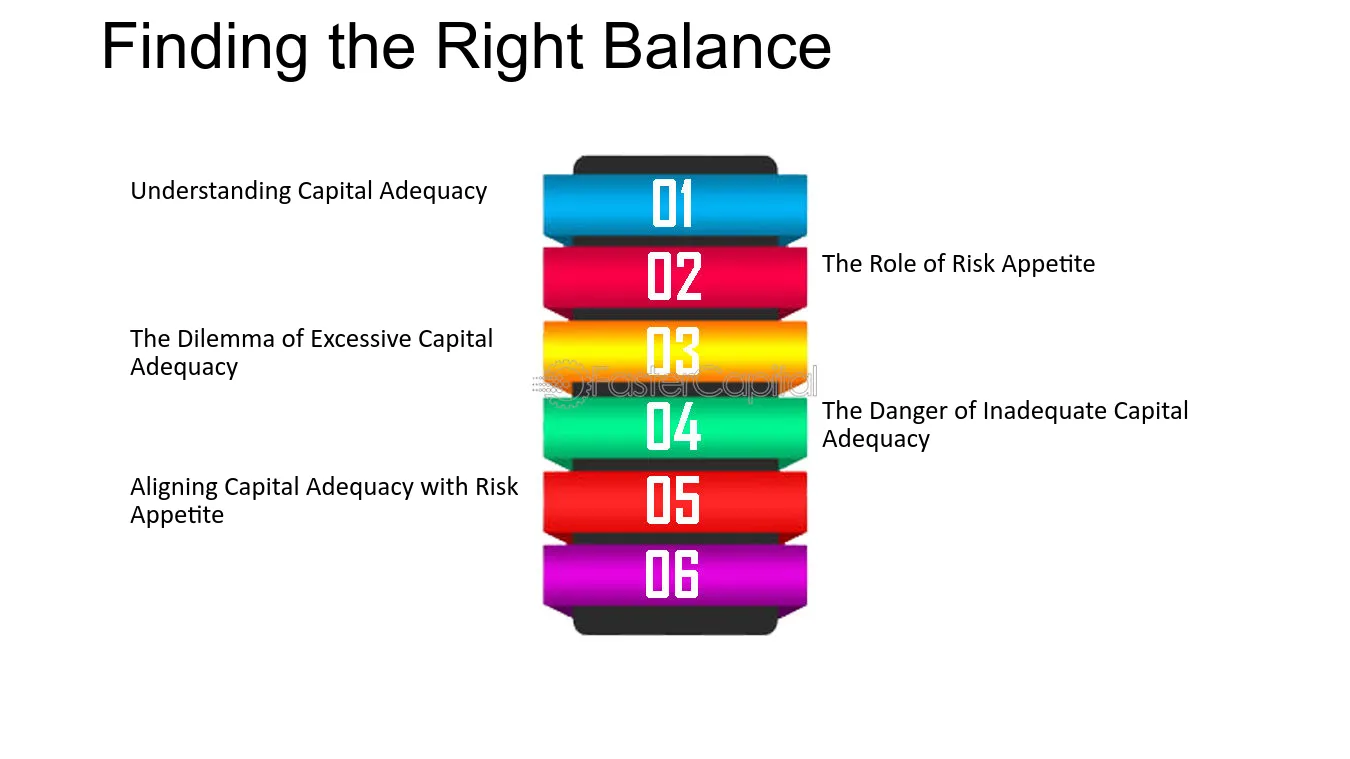 Finding the Right Balance

Understanding Capital Adequacy

01

02

The Role of Risk Appetite

The Dilemma of Excessive Capital Adequacy

03

FasterCapital

04

The Danger of Inadequate Capital Adequacy

Aligning Capital Adequacy with Risk Appetite

05

06